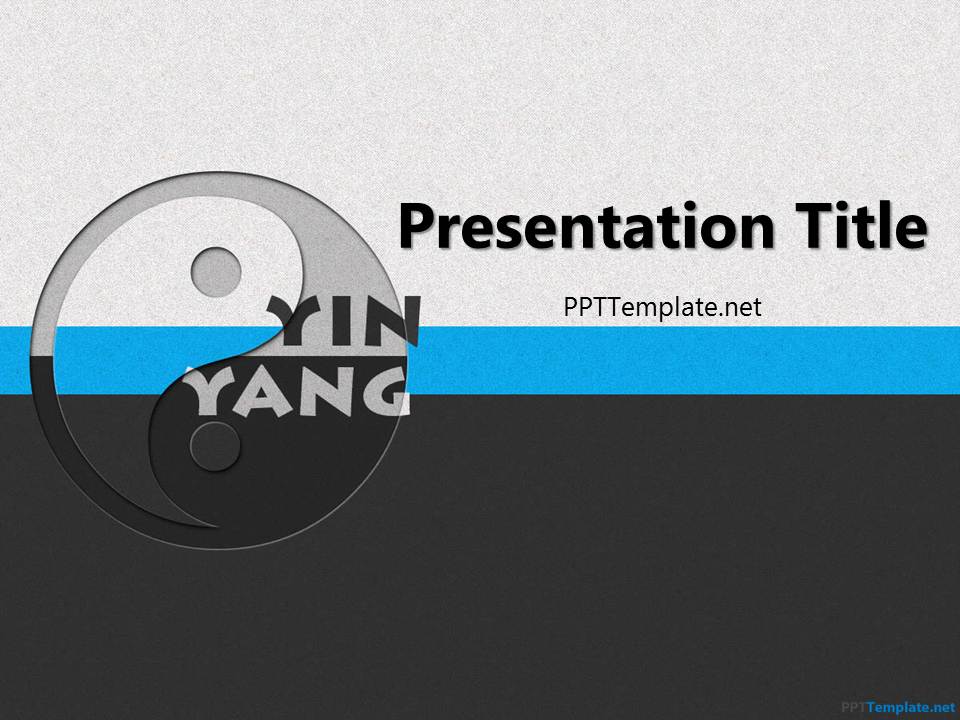 YIN
YANG

Presentation Title

PPTTemplate.net

PPTTemplate.net